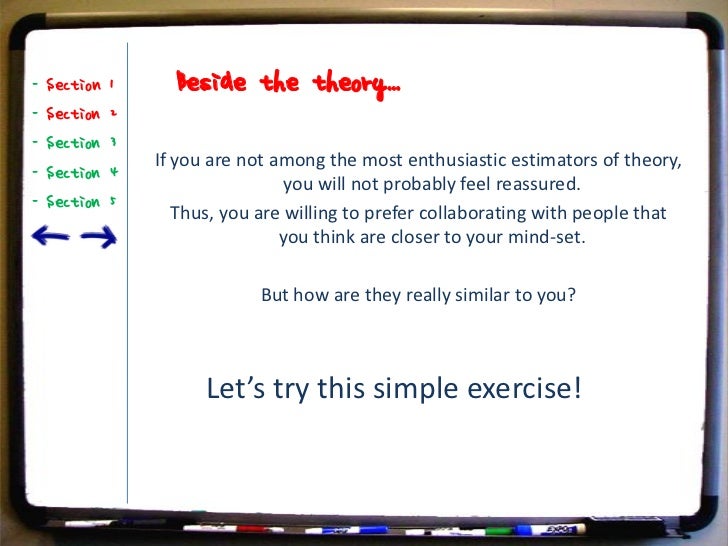 - Section 1
- Section 2
- Section 3
- Section 4
- Section 5

Beside the theory…

If you are not among the most enthusiastic estimators of theory, you will not probably feel reassured.

Thus, you are willing to prefer collaborating with people that you think are closer to your mind-set.

But how are they really similar to you?

Let's try this simple exercise!

EXPO